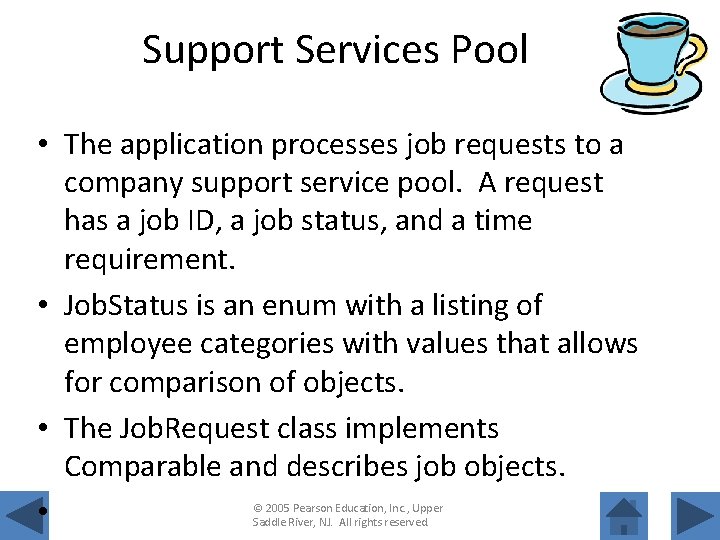 Support Services Pool

• The application processes job requests to a company support service pool. A request has a job ID, a job status, and a time requirement.

• JobStatus is an enum with a listing of employee categories with values that allows for comparison of objects.

• The JobRequest class implements Comparable and describes job objects.

•

© 2005 Pearson Education, Inc., Upper Saddle River, NJ. All rights reserved